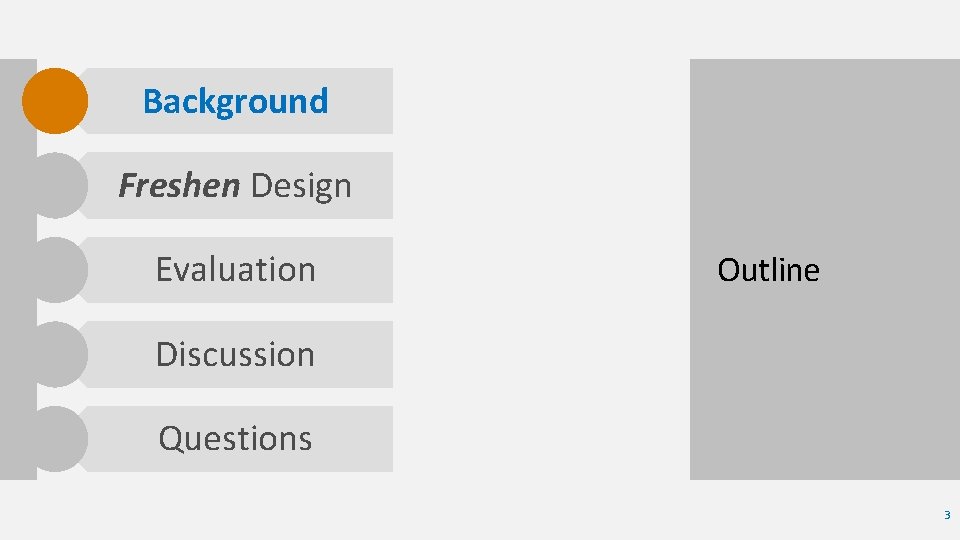 Background

Freshen Design

Evaluation

Discussion

Questions

Outline

3